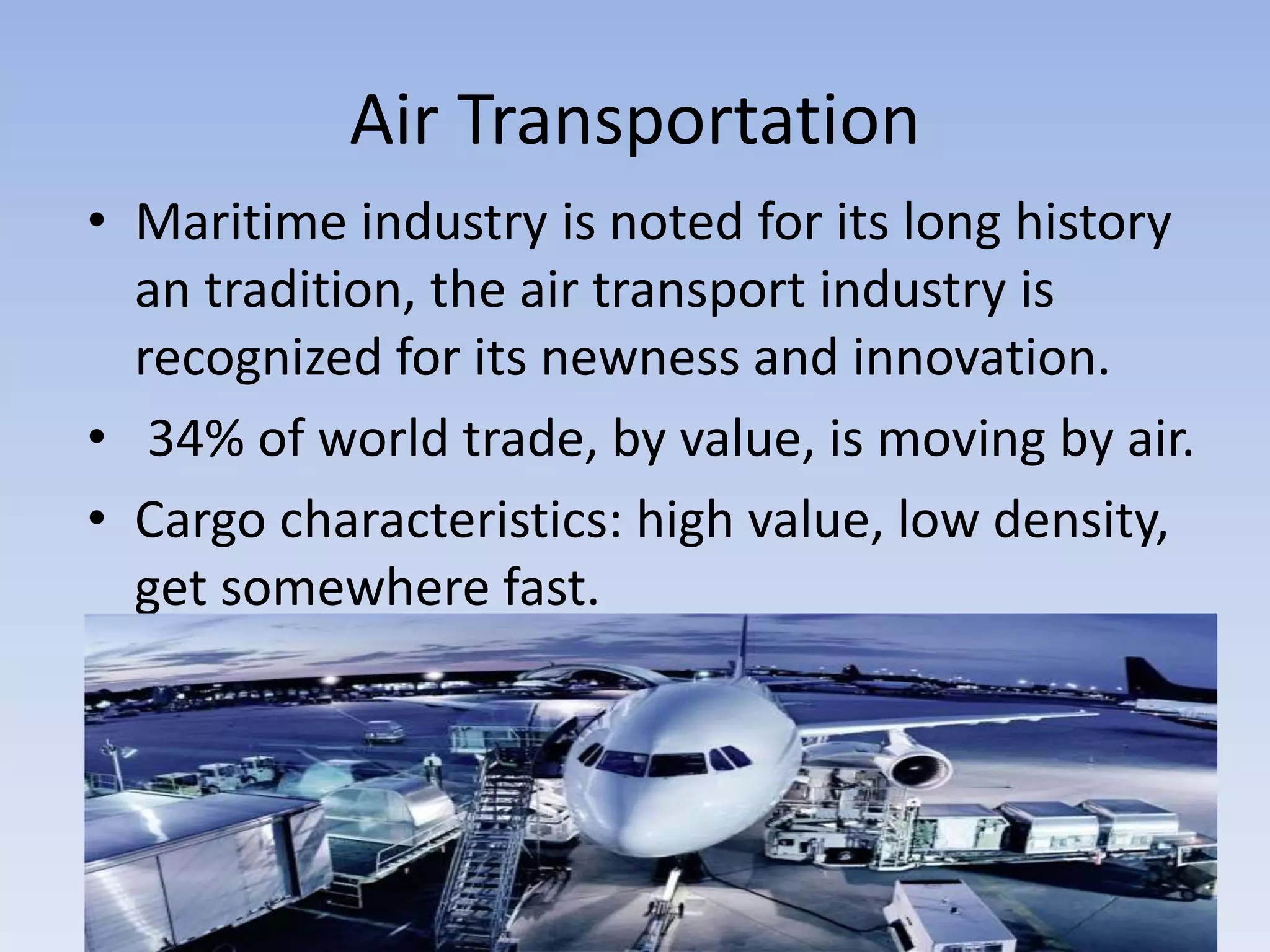 Air Transportation

• Maritime industry is noted for its long history an tradition, the air transport industry is recognized for its newness and innovation.

• 34% of world trade, by value, is moving by air.

• Cargo characteristics: high value, low density, get somewhere fast.